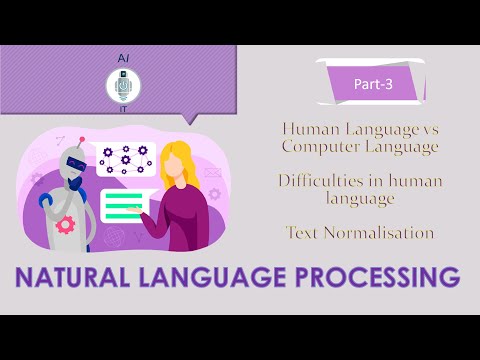 AI

IT

Part-3

Human Language vs Computer Language

Difficulties in human language

Text Normalisation

NATURAL LANGUAGE PROCESSING